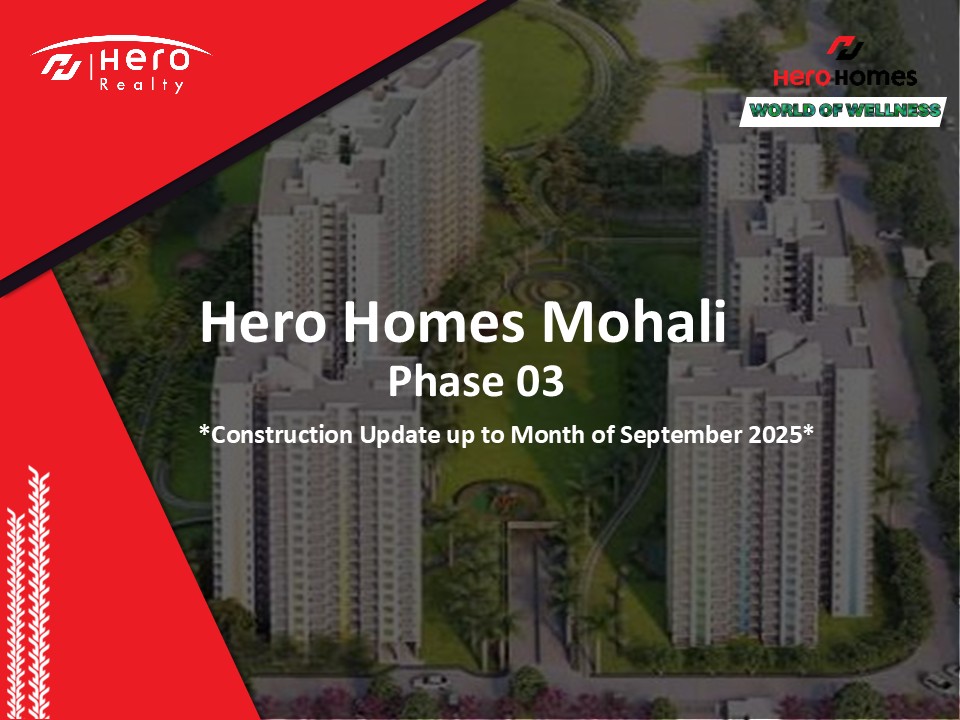 Hero
Realty

Hero Homes
WORLD OF WELLNESS

Hero Homes Mohali
Phase 03
*Construction Update up to Month of September 2025*